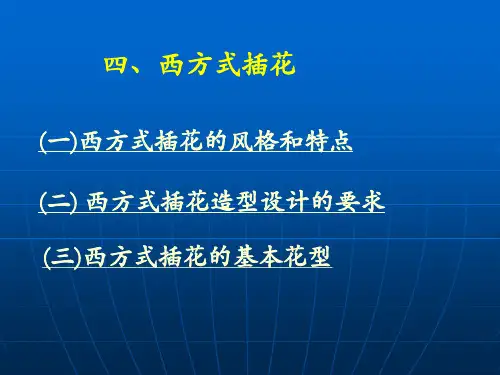 四、西方式插花

(一)西方式插花的风格和特点

(二) 西方式插花造型设计的要求

(三)西方式插花的基本花型